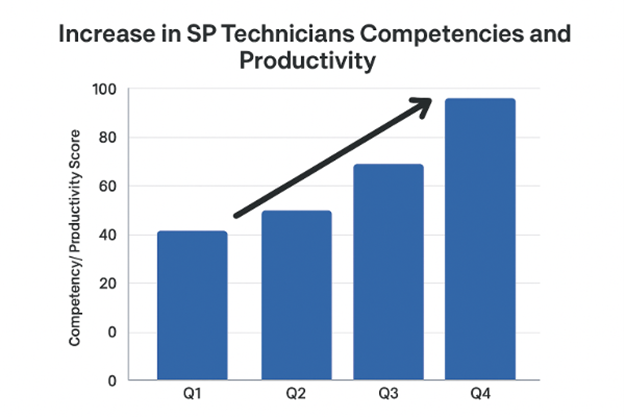 Increase in SP Technicians Competencies and Productivity

Competency/ Productivity Score

100
80
60
40
20
0
0

Q1
Q2
Q3
Q4